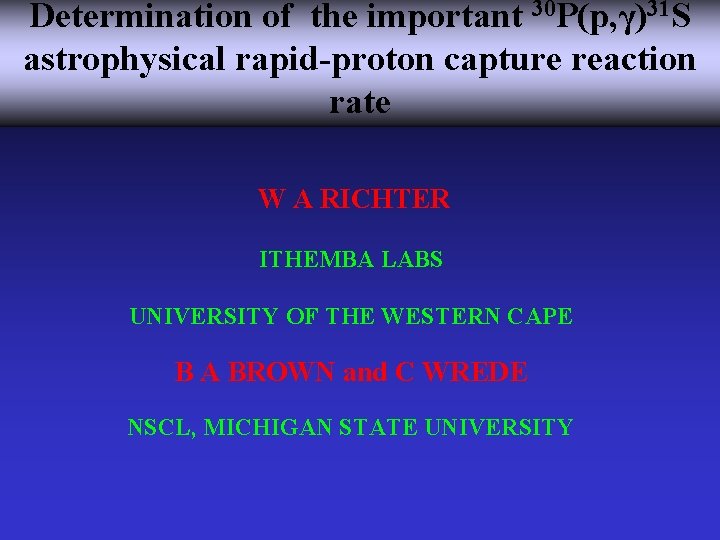 Determination of the important $^{30}P(p,\gamma)^{31}S$ astrophysical rapid-proton capture reaction rate

W A RICHTER

ITHEMBA LABS

UNIVERSITY OF THE WESTERN CAPE

B A BROWN and C WREDE

NSCL, MICHIGAN STATE UNIVERSITY